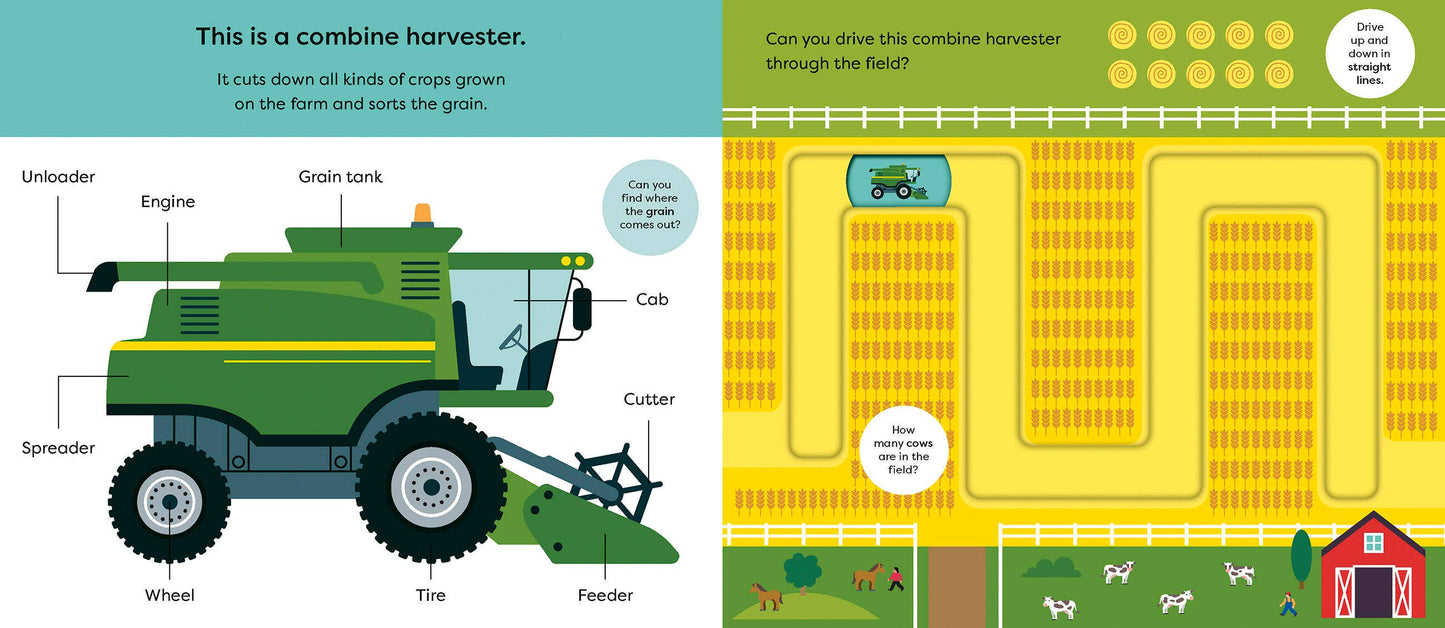 This is a combine harvester.

It cuts down all kinds of crops grown on the farm and sorts the grain.

Unloader

Engine

Grain tank

Can you find where the grain comes out?

Cab

Cutter

Spreader

Wheel

Tire

Feeder

Can you drive this combine harvester through the field?

Drive up and down in straight lines.

How many cows are in the field?